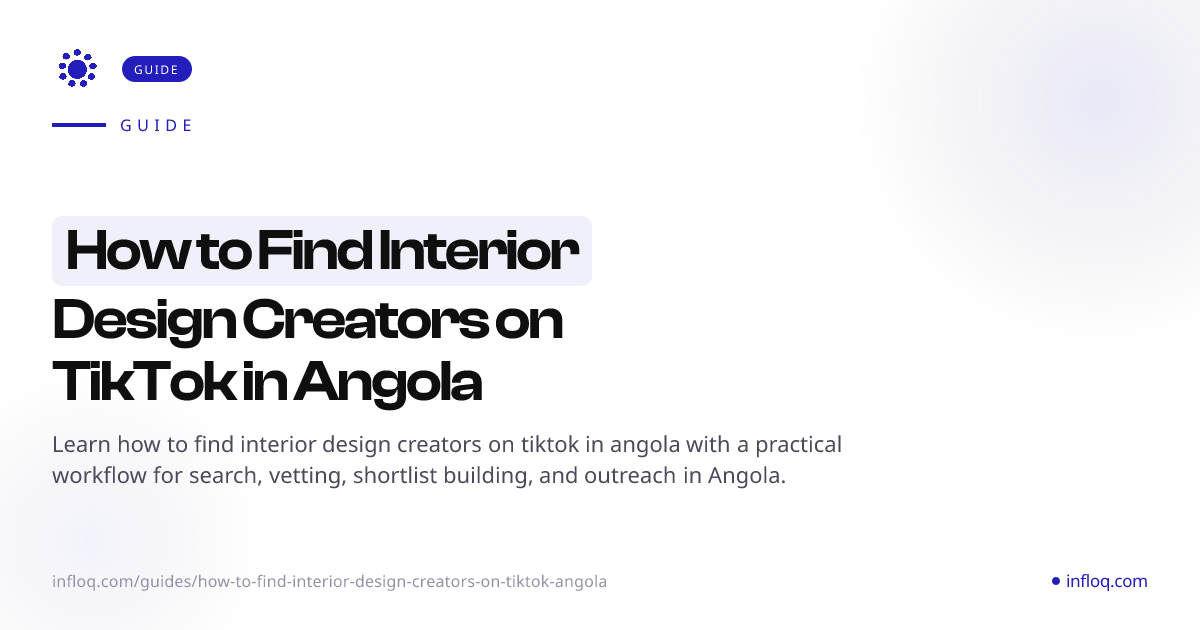 GUIDE

GUIDE

How to Find Interior Design Creators on TikTok in Angola

Learn how to find interior design creators on tiktok in angola with a practical workflow for search, vetting, shortlist building, and outreach in Angola.

infloq.com/guides/how-to-find-interior-design-creators-on-tiktok-angola

infloq.com